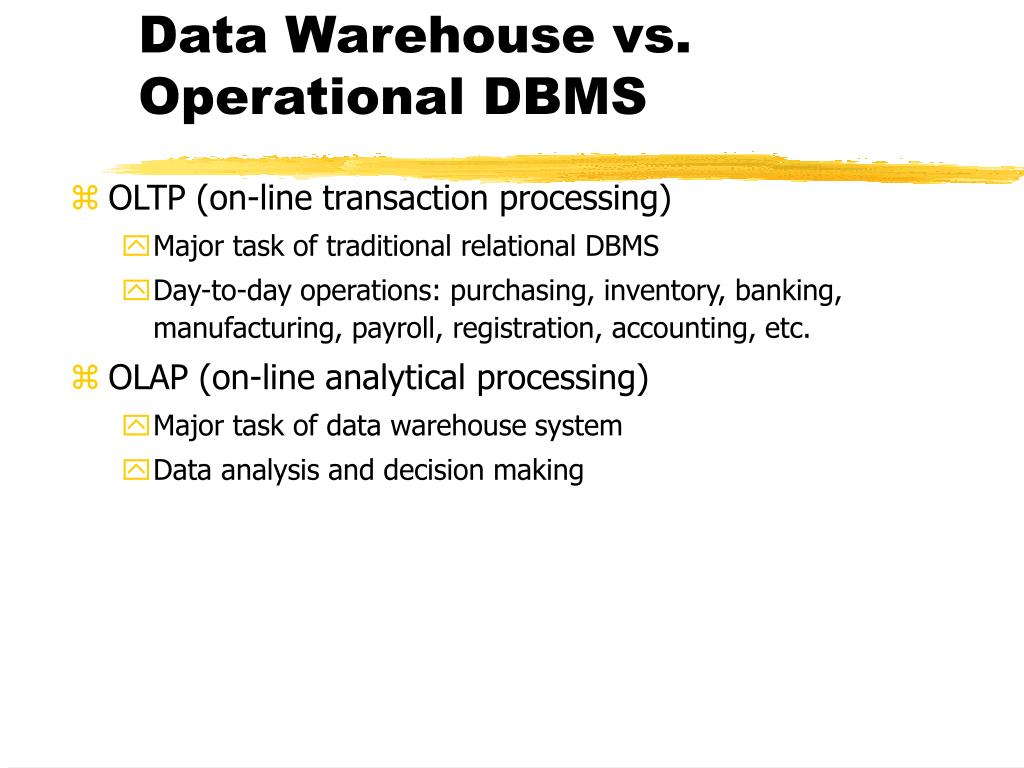 Data Warehouse vs. Operational DBMS

OLTP (on-line transaction processing)

Major task of traditional relational DBMS

Day-to-day operations: purchasing, inventory, banking, manufacturing, payroll, registration, accounting, etc.

OLAP (on-line analytical processing)

Major task of data warehouse system

Data analysis and decision making